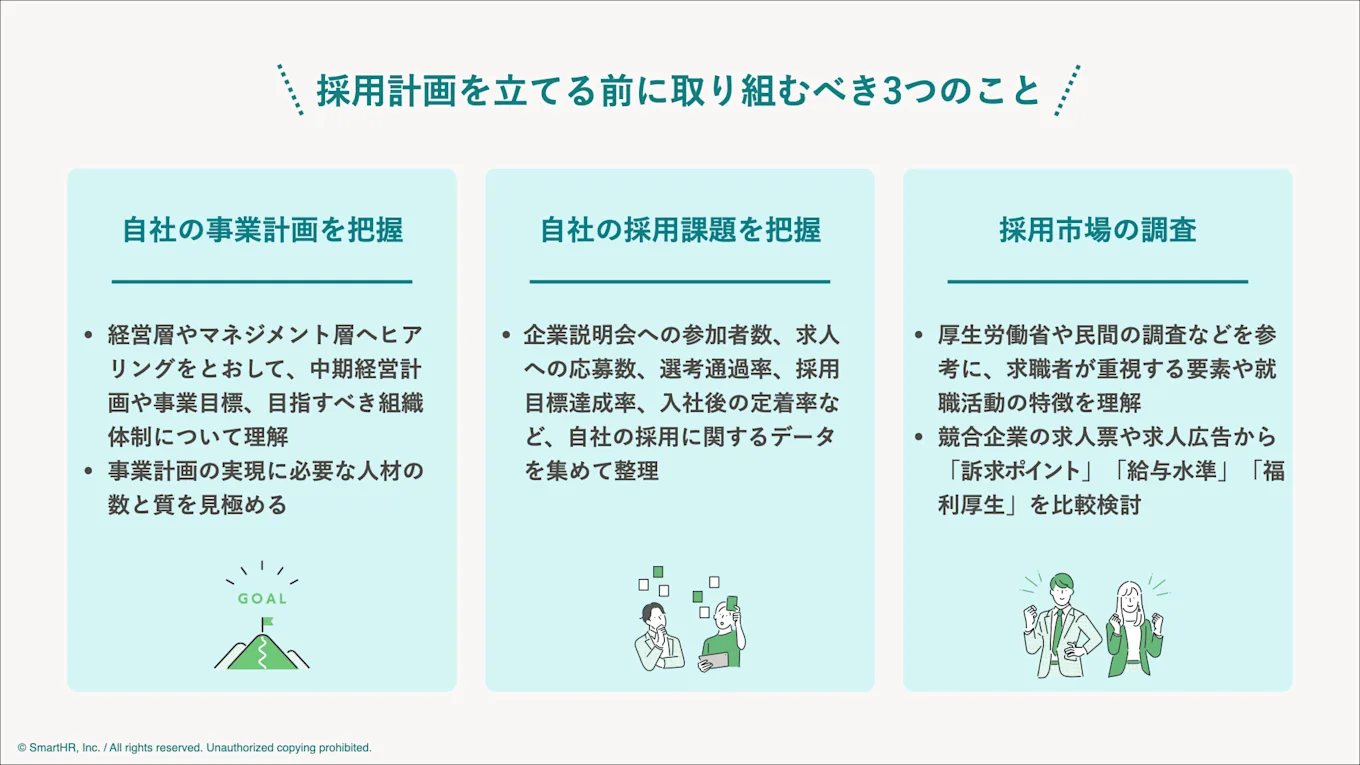 採用計画を立てる前に取り組むべき3つのこと

自社の事業計画を把握

• 経営層やマネジメント層へヒアリングをとおして、中期経営計画や事業目標、目指すべき組織体制について理解
• 事業計画の実現に必要な人材の数と質を見極める

GOAL

自社の採用課題を把握

• 企業説明会への参加者数、求人への応募数、選考通過率、採用目標達成率、入社後の定着率など、自社の採用に関するデータを集めて整理

採用市場の調査

• 厚生労働省や民間の調査などを参考に、求職者が重視する要素や就職活動の特徴を理解
• 競合企業の求人票や求人広告から「訴求ポイント」「給与水準」「福利厚生」を比較検討

© SmartHR, Inc. / All rights reserved. Unauthorized copying prohibited.